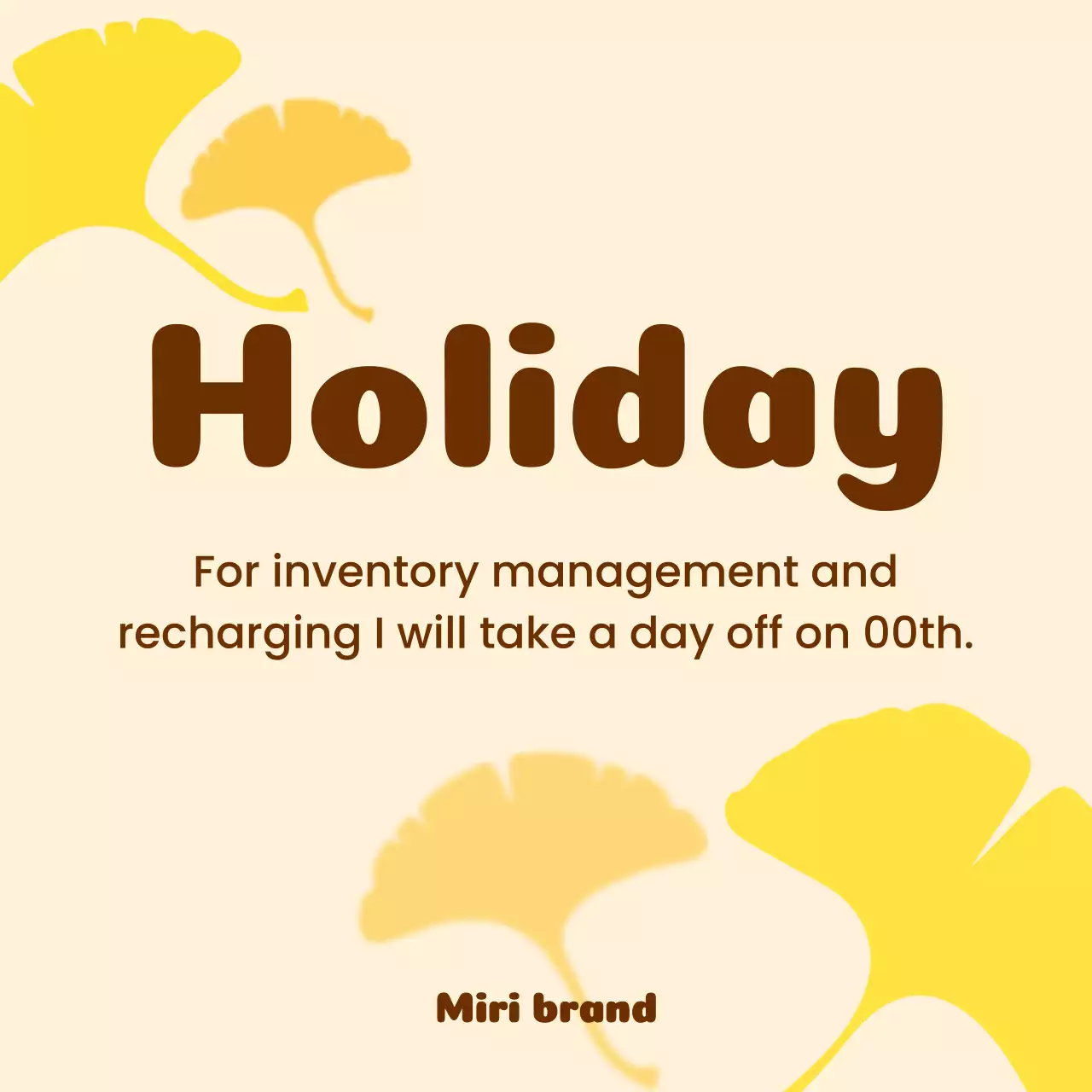 Holiday

For inventory management and recharging I will take a day off on 00th.

Miri brand